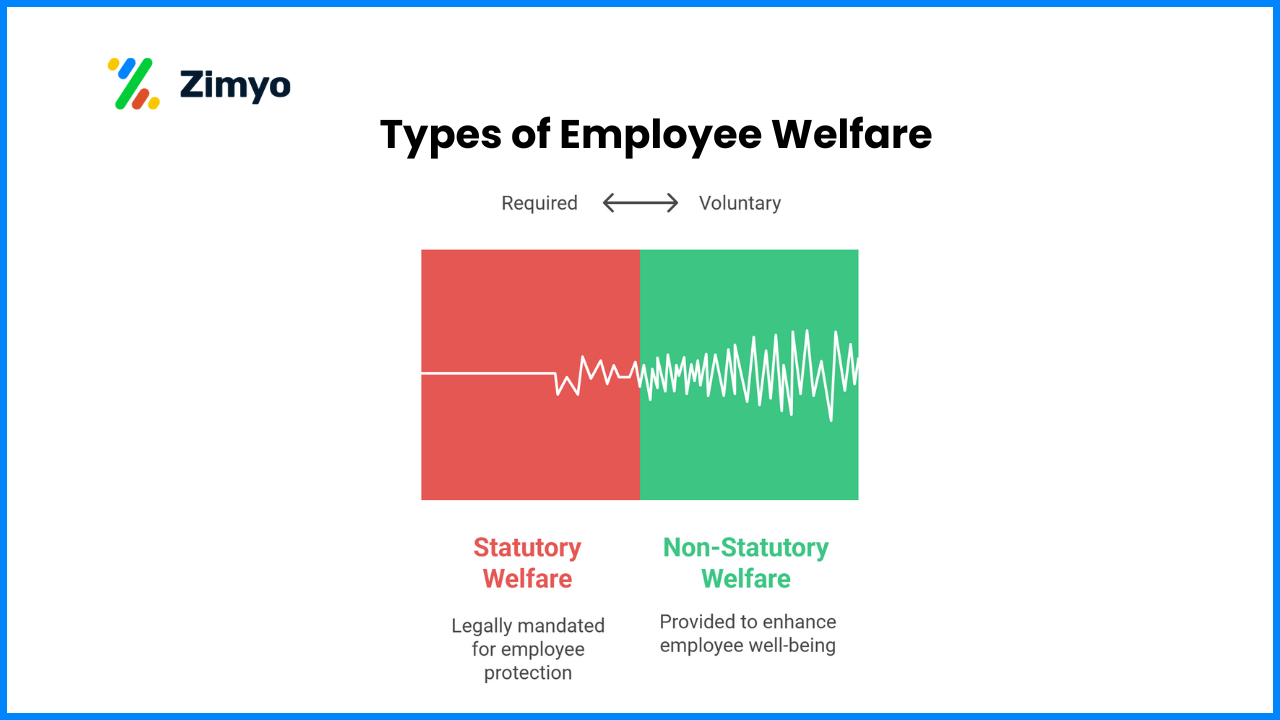 Zimyo

Types of Employee Welfare

Required ⟷ Voluntary

Statutory Welfare

Legally mandated for employee protection

Non-Statutory Welfare

Provided to enhance employee well-being